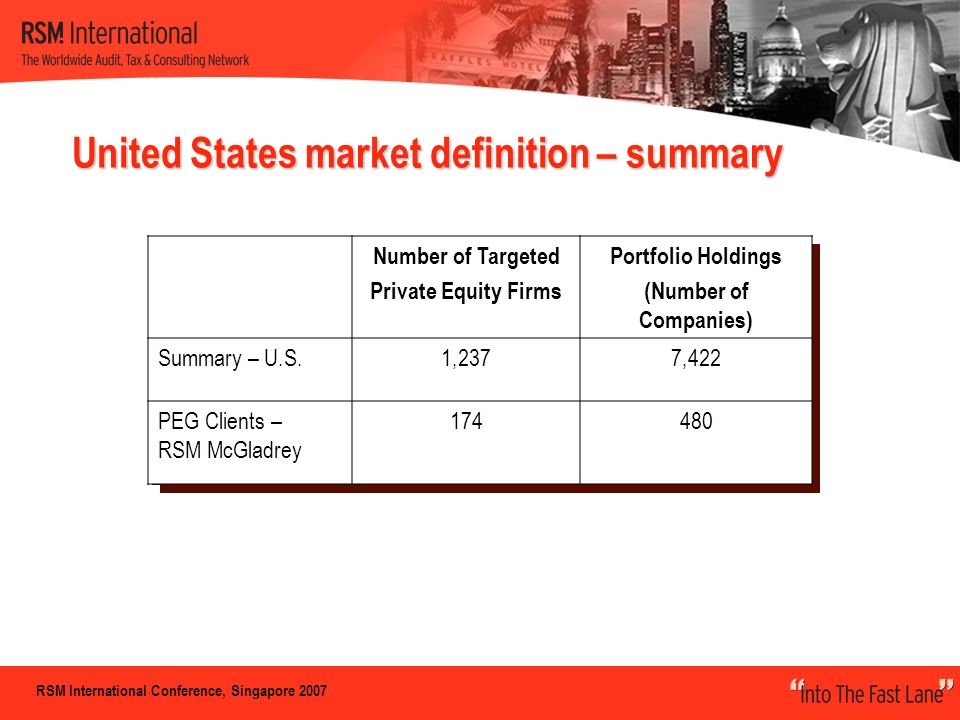 RSM International
The Worldwide Audit, Tax & Consulting Network

RAFFLES HOTEL

United States market definition – summary

| | Number of Targeted Private Equity Firms | Portfolio Holdings (Number of Companies) |
|---|---|---|
| Summary – U.S. | 1,237 | 7,422 |
| PEG Clients – RSM McGladrey | 174 | 480 |

RSM International Conference, Singapore 2007

"Into The Fast Lane"